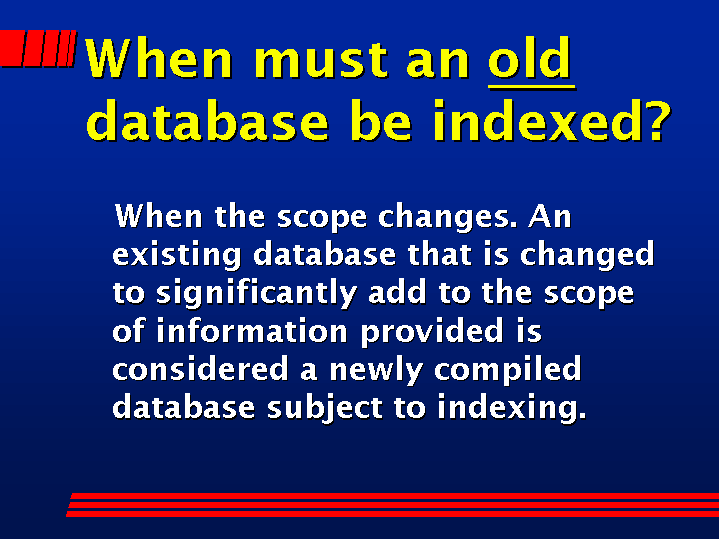 When must an old database be indexed?

When the scope changes. An existing database that is changed to significantly add to the scope of information provided is considered a newly compiled database subject to indexing.